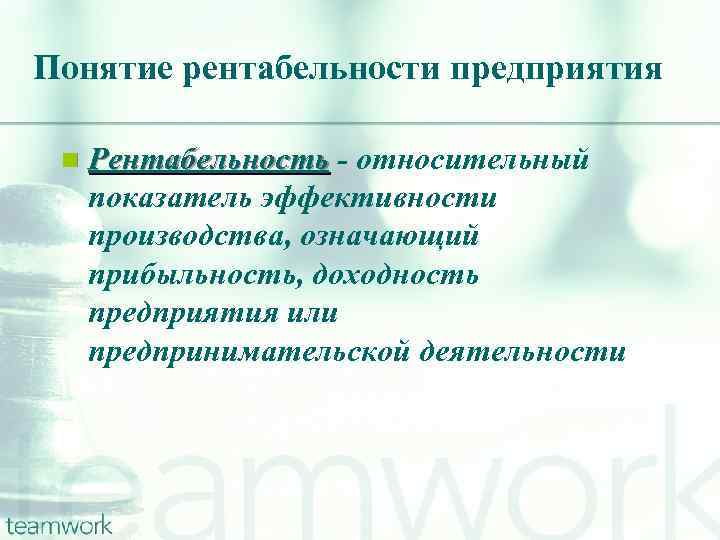 Понятие рентабельности предприятия

Рентабельность - относительный показатель эффективности производства, означающий прибыльность, доходность предприятия или предпринимательской деятельности

teamwork

teamwork